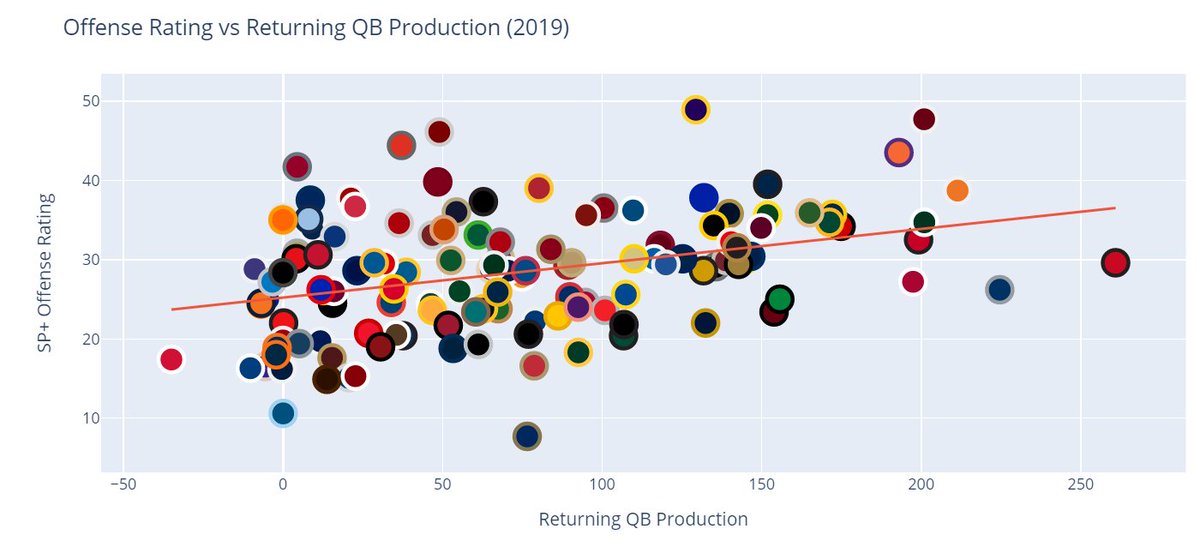 Offense Rating vs Returning QB Production (2019)

SP+ Offense Rating

50
40
30
20
10

−50
0
50
100
150
200
250

Returning QB Production